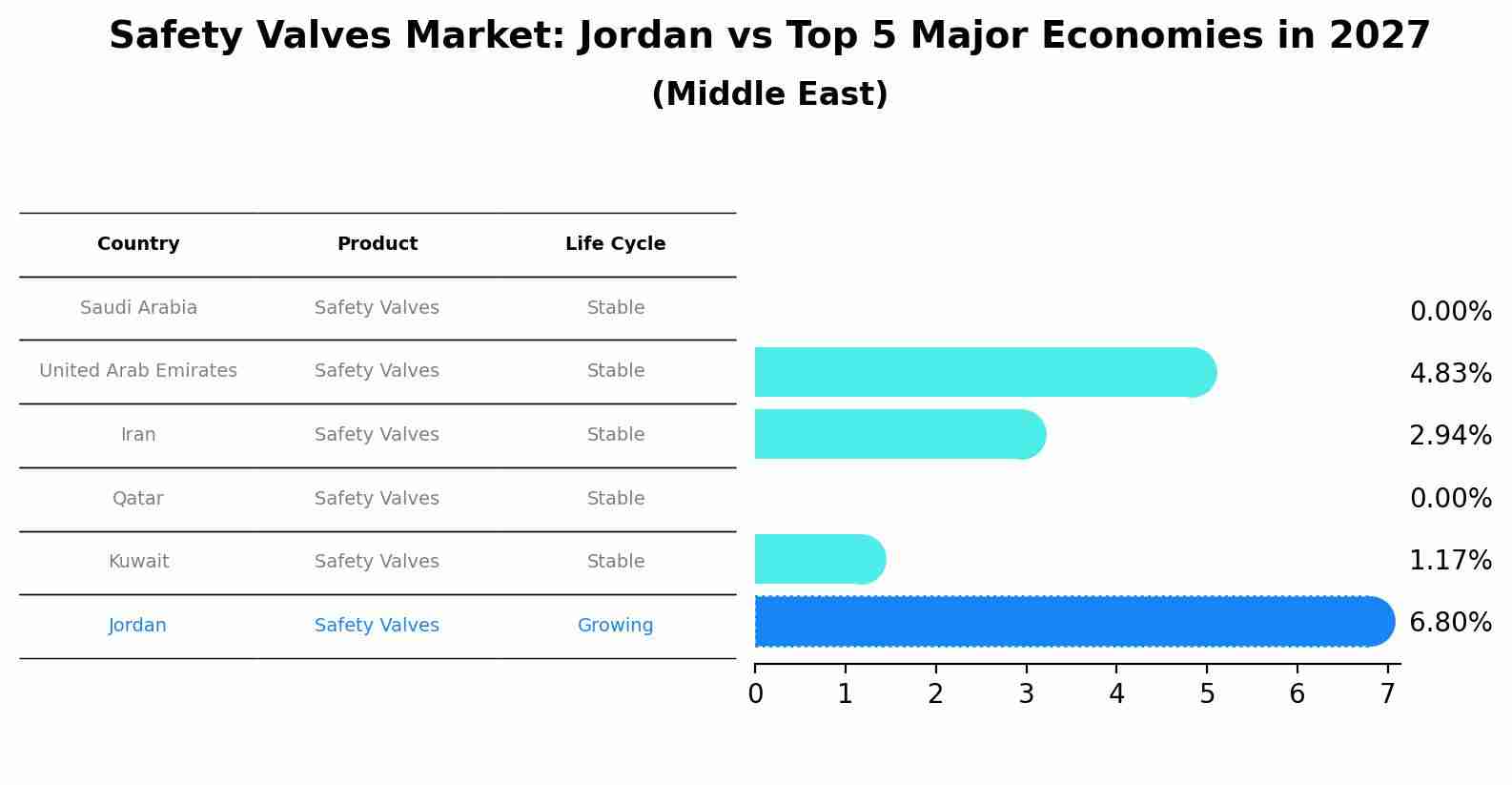 Safety Valves Market: Jordan vs Top 5 Major Economies in 2027
(Middle East)

| Country | Product | Life Cycle |
|---|---|---|
| Saudi Arabia | Safety Valves | Stable |
| United Arab Emirates | Safety Valves | Stable |
| Iran | Safety Valves | Stable |
| Qatar | Safety Valves | Stable |
| Kuwait | Safety Valves | Stable |
| Jordan | Safety Valves | Growing |

0.00%
4.83%
2.94%
0.00%
1.17%
6.80%

0 1 2 3 4 5 6 7